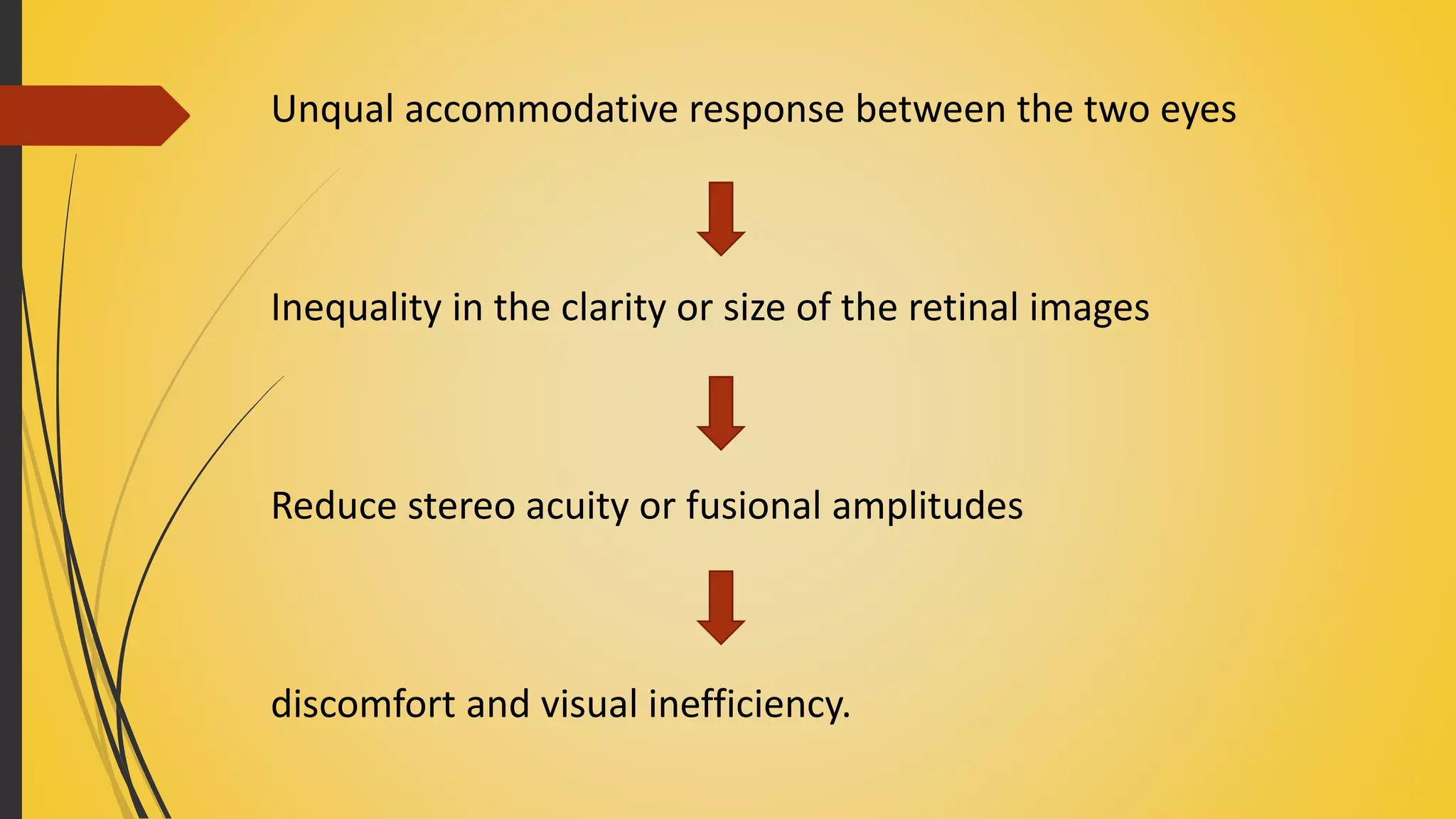 Unqual accommodative response between the two eyes

Inequality in the clarity or size of the retinal images

Reduce stereo acuity or fusional amplitudes

discomfort and visual inefficiency.